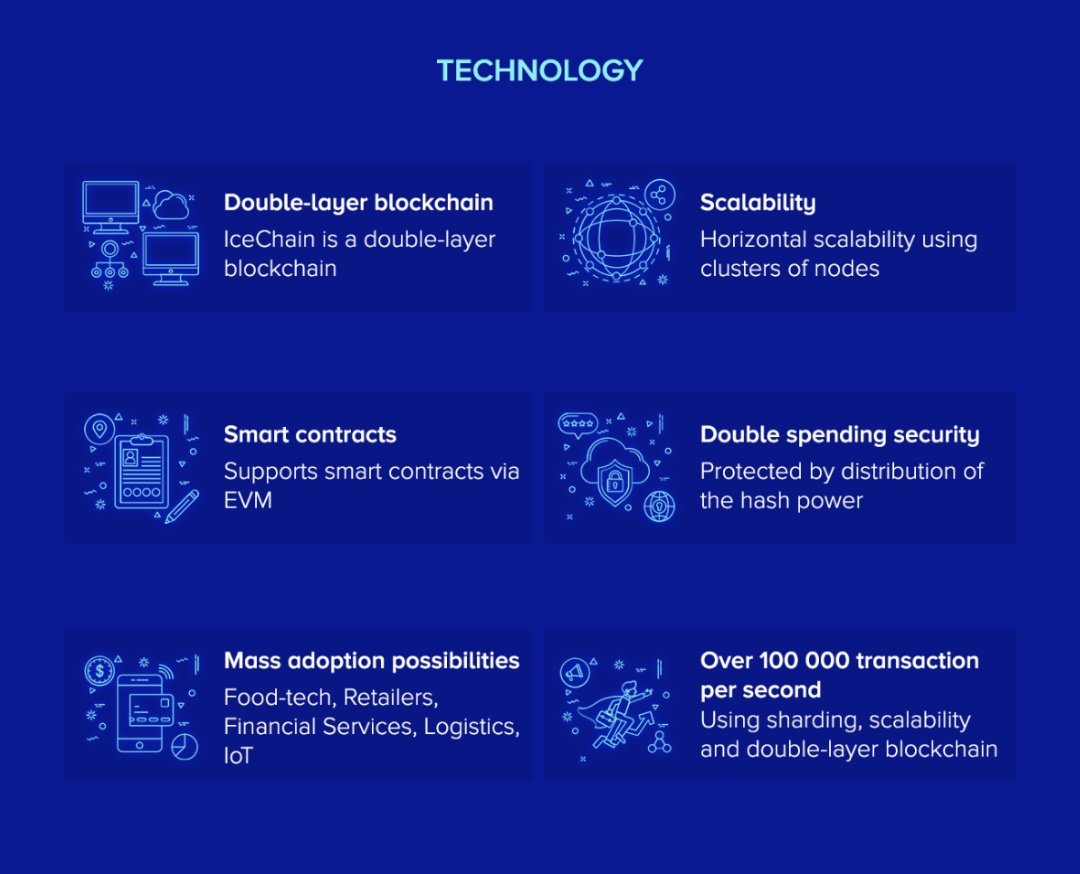 TECHNOLOGY

Double-layer blockchain
IceChain is a double-layer blockchain

Scalability
Horizontal scalability using clusters of nodes

Smart contracts
Supports smart contracts via EVM

Double spending security
Protected by distribution of the hash power

Mass adoption possibilities
Food-tech, Retailers, Financial Services, Logistics, IoT

Over 100 000 transaction per second
Using sharding, scalability and double-layer blockchain